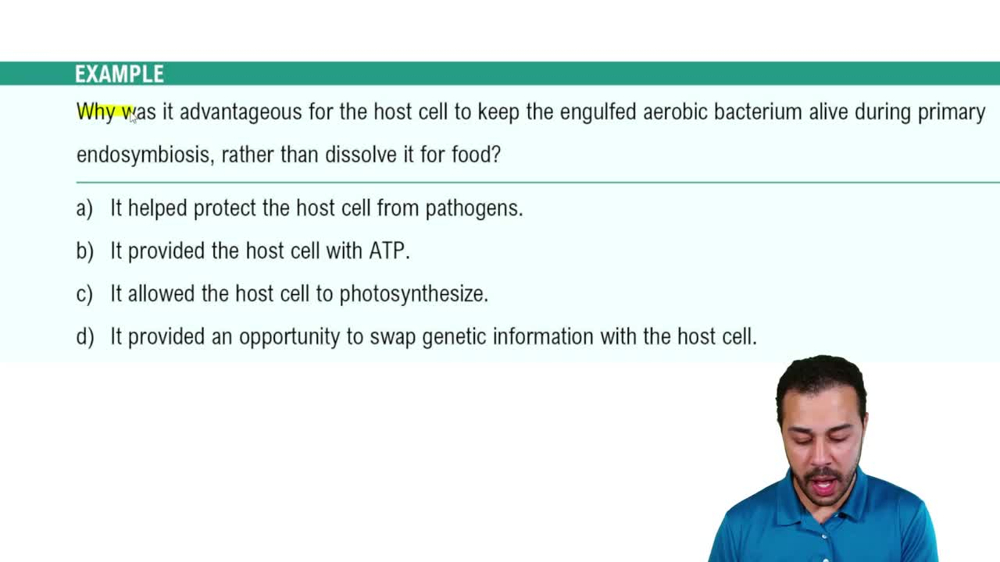 EXAMPLE

Why was it advantageous for the host cell to keep the engulfed aerobic bacterium alive during primary endosymbiosis, rather than dissolve it for food?

a) It helped protect the host cell from pathogens.

b) It provided the host cell with ATP.

c) It allowed the host cell to photosynthesize.

d) It provided an opportunity to swap genetic information with the host cell.